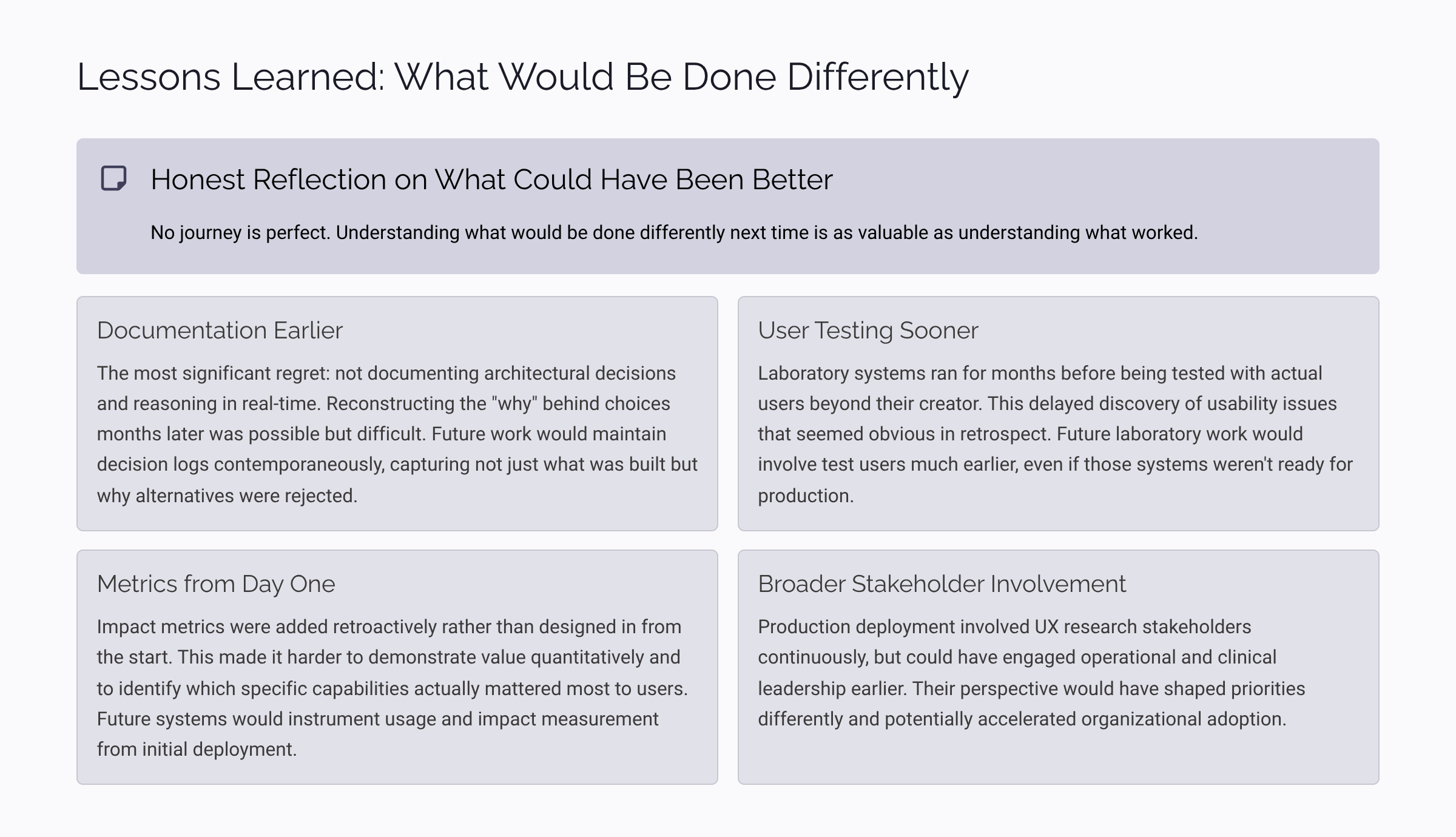 Lessons Learned: What Would Be Done Differently

Honest Reflection on What Could Have Been Better

No journey is perfect. Understanding what would be done differently next time is as valuable as understanding what worked.

Documentation Earlier

The most significant regret: not documenting architectural decisions and reasoning in real-time. Reconstructing the "why" behind choices months later was possible but difficult. Future work would maintain decision logs contemporaneously, capturing not just what was built but why alternatives were rejected.

User Testing Sooner

Laboratory systems ran for months before being tested with actual users beyond their creator. This delayed discovery of usability issues that seemed obvious in retrospect. Future laboratory work would involve test users much earlier, even if those systems weren't ready for production.

Metrics from Day One

Impact metrics were added retroactively rather than designed in from the start. This made it harder to demonstrate value quantitatively and to identify which specific capabilities actually mattered most to users. Future systems would instrument usage and impact measurement from initial deployment.

Broader Stakeholder Involvement

Production deployment involved UX research stakeholders continuously, but could have engaged operational and clinical leadership earlier. Their perspective would have shaped priorities differently and potentially accelerated organizational adoption.